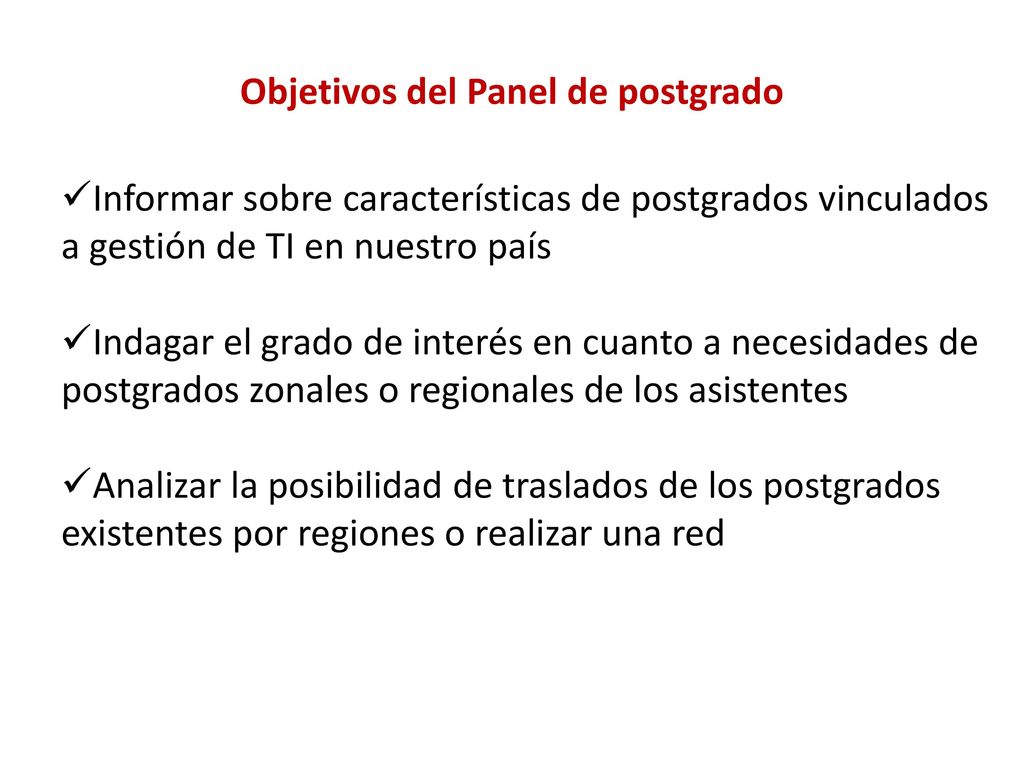 Objetivos del Panel de postgrado

✓Informar sobre características de postgrados vinculados a gestión de TI en nuestro país

✓Indagar el grado de interés en cuanto a necesidades de postgrados zonales o regionales de los asistentes

✓Analizar la posibilidad de traslados de los postgrados existentes por regiones o realizar una red